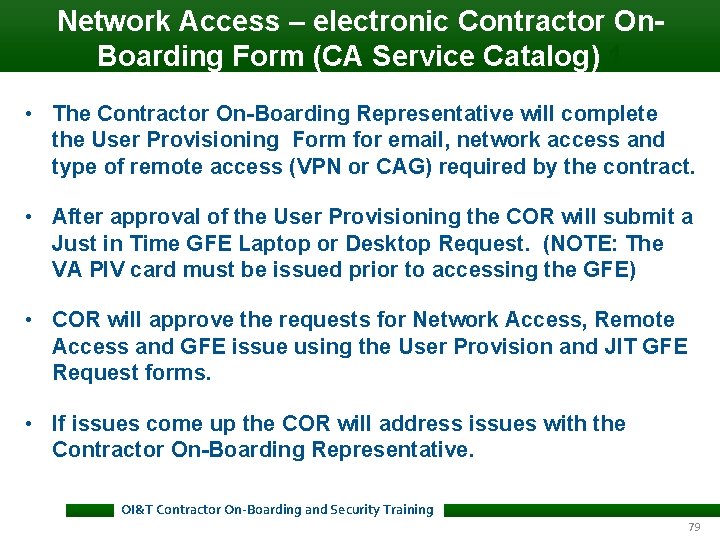 Network Access – electronic Contractor On-Boarding Form (CA Service Catalog)

• The Contractor On-Boarding Representative will complete the User Provisioning Form for email, network access and type of remote access (VPN or CAG) required by the contract.

• After approval of the User Provisioning the COR will submit a Just in Time GFE Laptop or Desktop Request. (NOTE: The VA PIV card must be issued prior to accessing the GFE)

• COR will approve the requests for Network Access, Remote Access and GFE issue using the User Provision and JIT GFE Request forms.

• If issues come up the COR will address issues with the Contractor On-Boarding Representative.

OI&T Contractor On-Boarding and Security Training

79